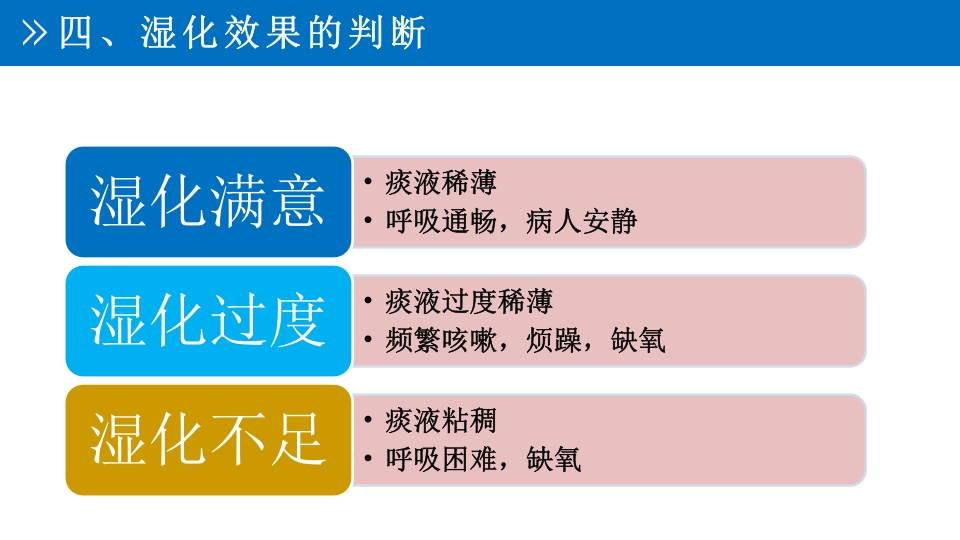 » 四、湿化效果的判断

湿化满意

• 痰液稀薄
• 呼吸通畅，病人安静

湿化过度

• 痰液过度稀薄
• 频繁咳嗽，烦躁，缺氧

湿化不足

• 痰液粘稠
• 呼吸困难，缺氧